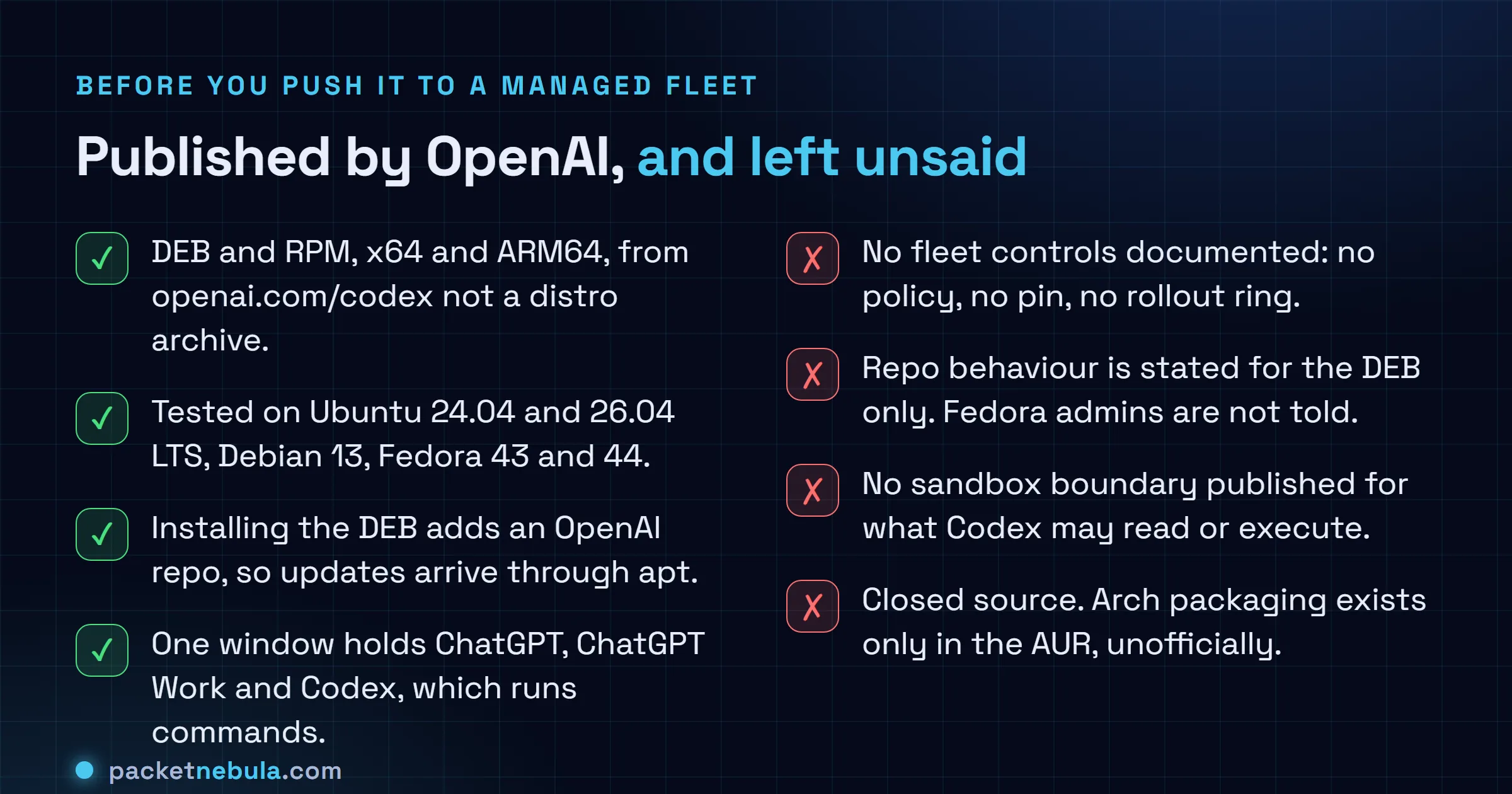 BEFORE YOU PUSH IT TO A MANAGED FLEET

Published by OpenAI, and left unsaid

✓ DEB and RPM, x64 and ARM64, from openai.com/codex not a distro archive.

✓ Tested on Ubuntu 24.04 and 26.04 LTS, Debian 13, Fedora 43 and 44.

✓ Installing the DEB adds an OpenAI repo, so updates arrive through apt.

✓ One window holds ChatGPT, ChatGPT Work and Codex, which runs commands.

✗ No fleet controls documented: no policy, no pin, no rollout ring.

✗ Repo behaviour is stated for the DEB only. Fedora admins are not told.

✗ No sandbox boundary published for what Codex may read or execute.

✗ Closed source. Arch packaging exists only in the AUR, unofficially.

packetnebula.com